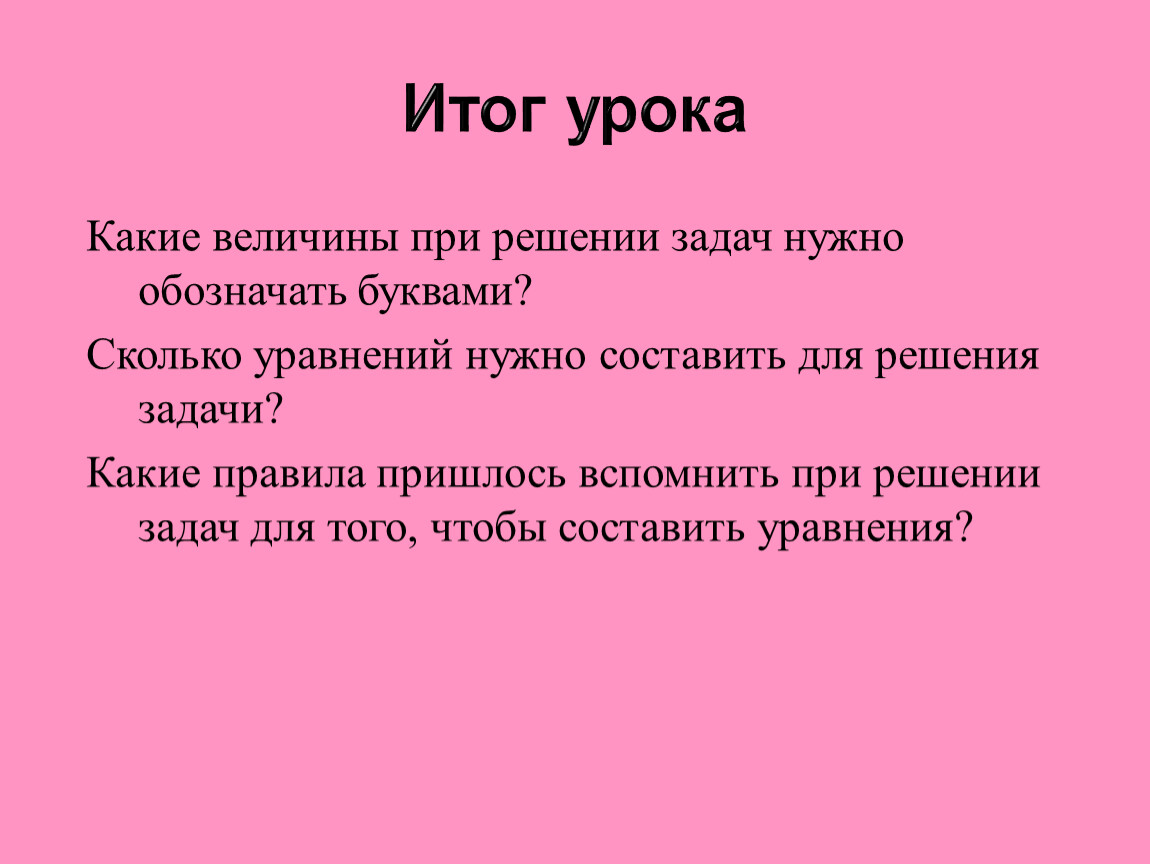 Итог урока

Какие величины при решении задач нужно обозначать буквами?

Сколько уравнений нужно составить для решения задачи?

Какие правила пришлось вспомнить при решении задач для того, чтобы составить уравнения?